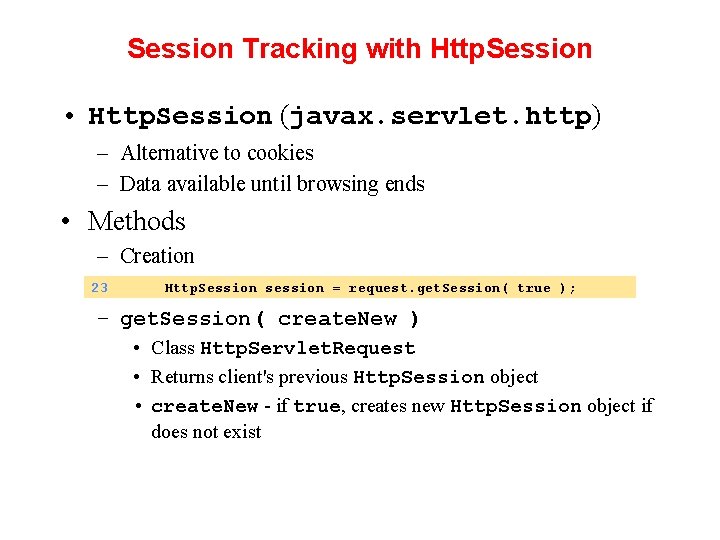 Session Tracking with HttpSession

• HttpSession (javax.servlet.http)
– Alternative to cookies
– Data available until browsing ends

• Methods
– Creation

23 HttpSession session = request.getSession( true );

– getSession( createNew )
• Class HttpServletRequest
• Returns client's previous HttpSession object
• createNew - if true, creates new HttpSession object if does not exist